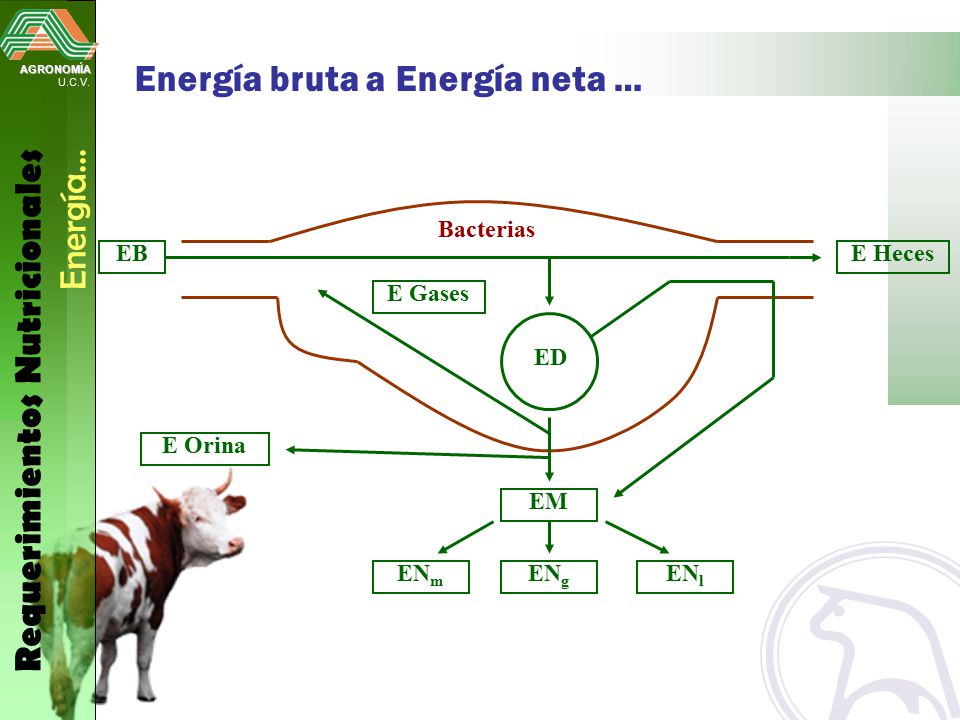 AGRONOMÍA
U.C.V.

Requerimientos Nutricionales
Energía...

Energía bruta a Energía neta ...

Bacterias

EB

E Heces

E Gases

ED

E Orina

EM

$EN_m$

$EN_g$

$EN_l$